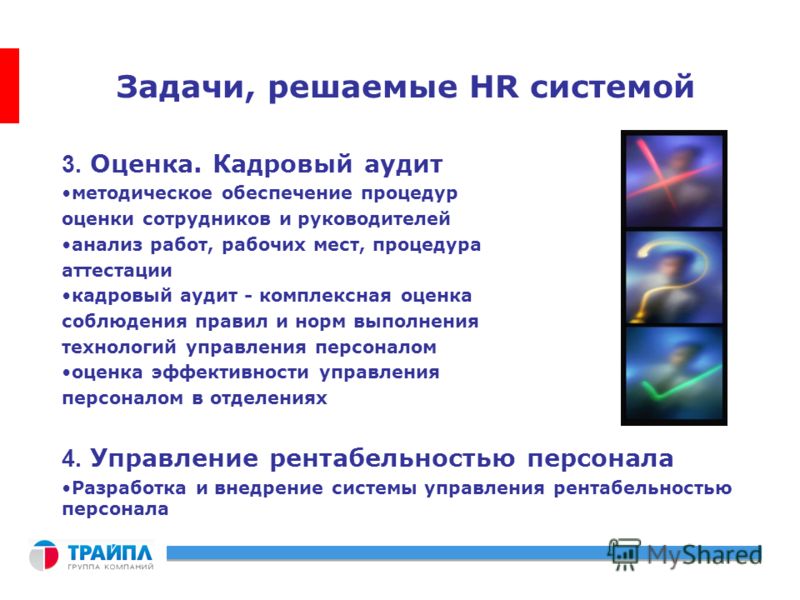 Задачи, решаемые HR системой

3. Оценка. Кадровый аудит

•методическое обеспечение процедур оценки сотрудников и руководителей

•анализ работ, рабочих мест, процедура аттестации

•кадровый аудит - комплексная оценка соблюдения правил и норм выполнения технологий управления персоналом

•оценка эффективности управления персоналом в отделениях

4. Управление рентабельностью персонала

•Разработка и внедрение системы управления рентабельностью персонала

ТРАЙПЛ
ГРУППА КОМПАНИЙ

MyShared